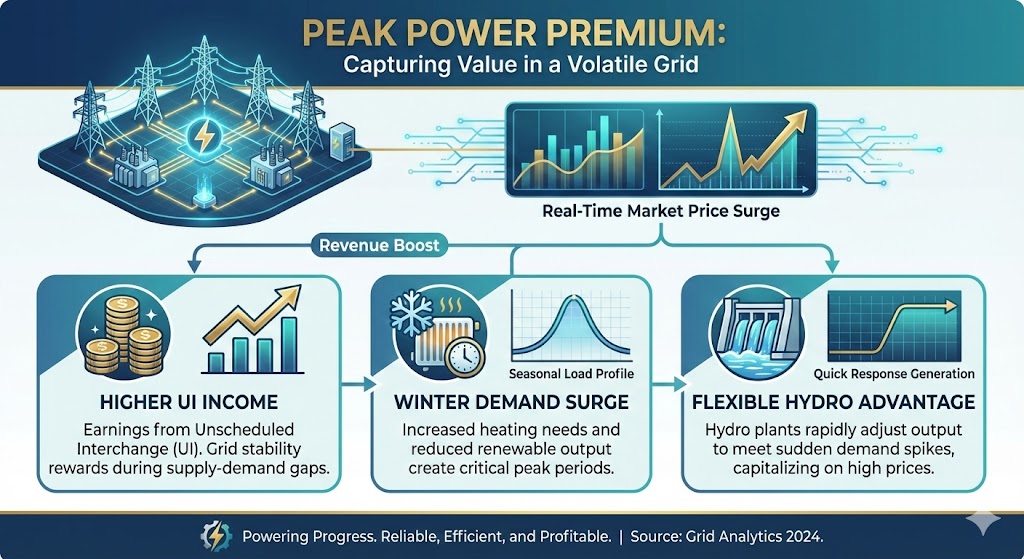 PEAK POWER PREMIUM:
Capturing Value in a Volatile Grid

Real-Time Market Price Surge

Revenue Boost

HIGHER UI INCOME
Earnings from Unscheduled Interchange (UI). Grid stability rewards during supply-demand gaps.

Seasonal Load Profile

WINTER DEMAND SURGE
Increased heating needs and reduced renewable output create critical peak periods.

Quick Response Generation

FLEXIBLE HYDRO ADVANTAGE
Hydro plants rapidly adjust output to meet sudden demand spikes, capitalizing on high prices.

Powering Progress. Reliable, Efficient, and Profitable. | Source: Grid Analytics 2024.